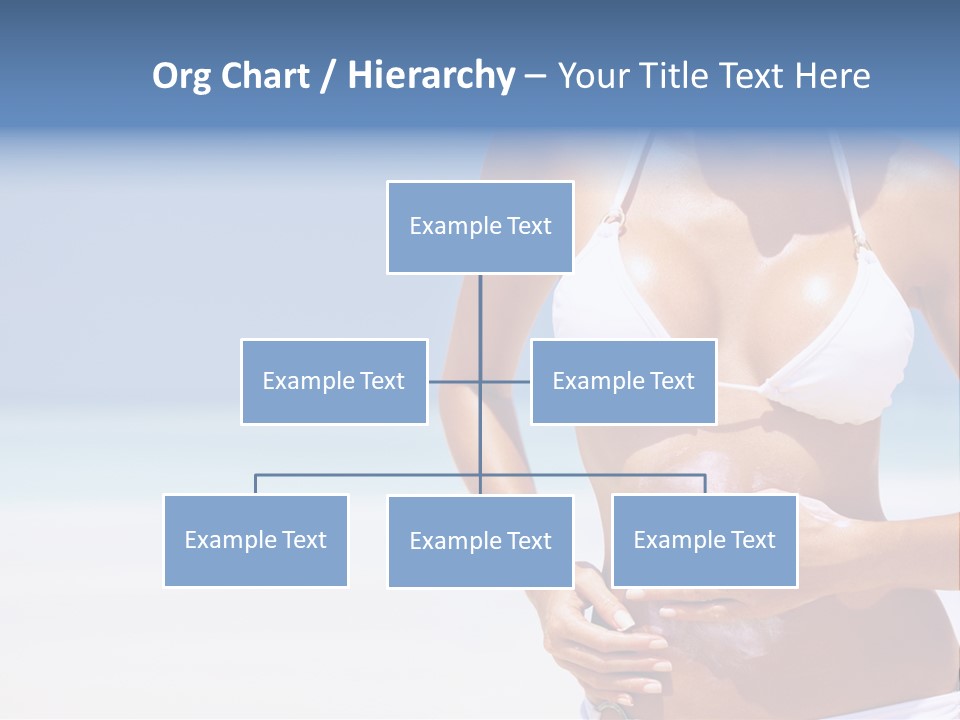 Org Chart / Hierarchy – Your Title Text Here

Example Text

Example Text

Example Text

Example Text

Example Text

Example Text